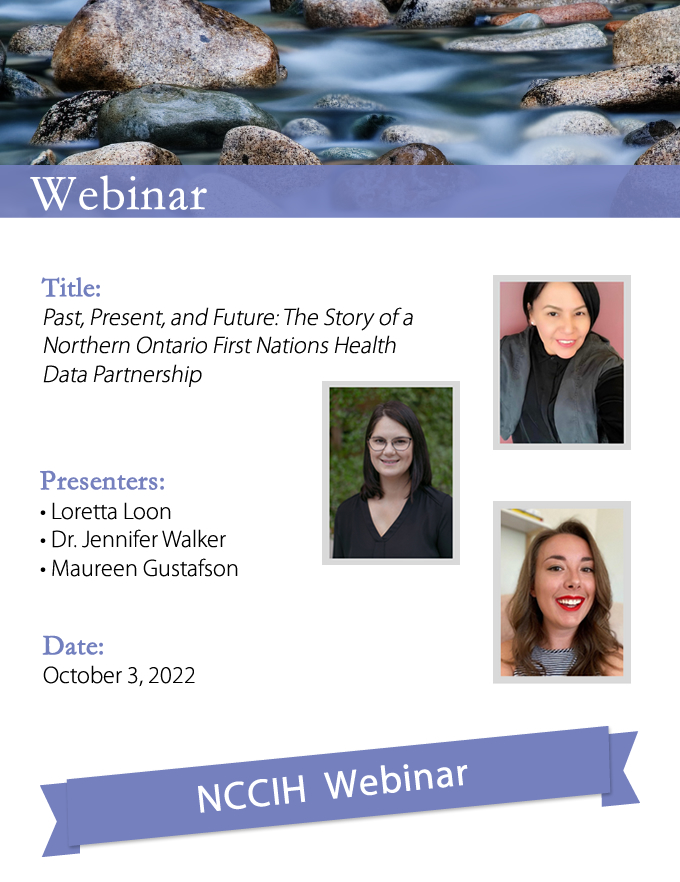 Webinar

Title:
Past, Present, and Future: The Story of a Northern Ontario First Nations Health Data Partnership

Presenters:
• Loretta Loon
• Dr. Jennifer Walker
• Maureen Gustafson

Date:
October 3, 2022

NCCIH Webinar